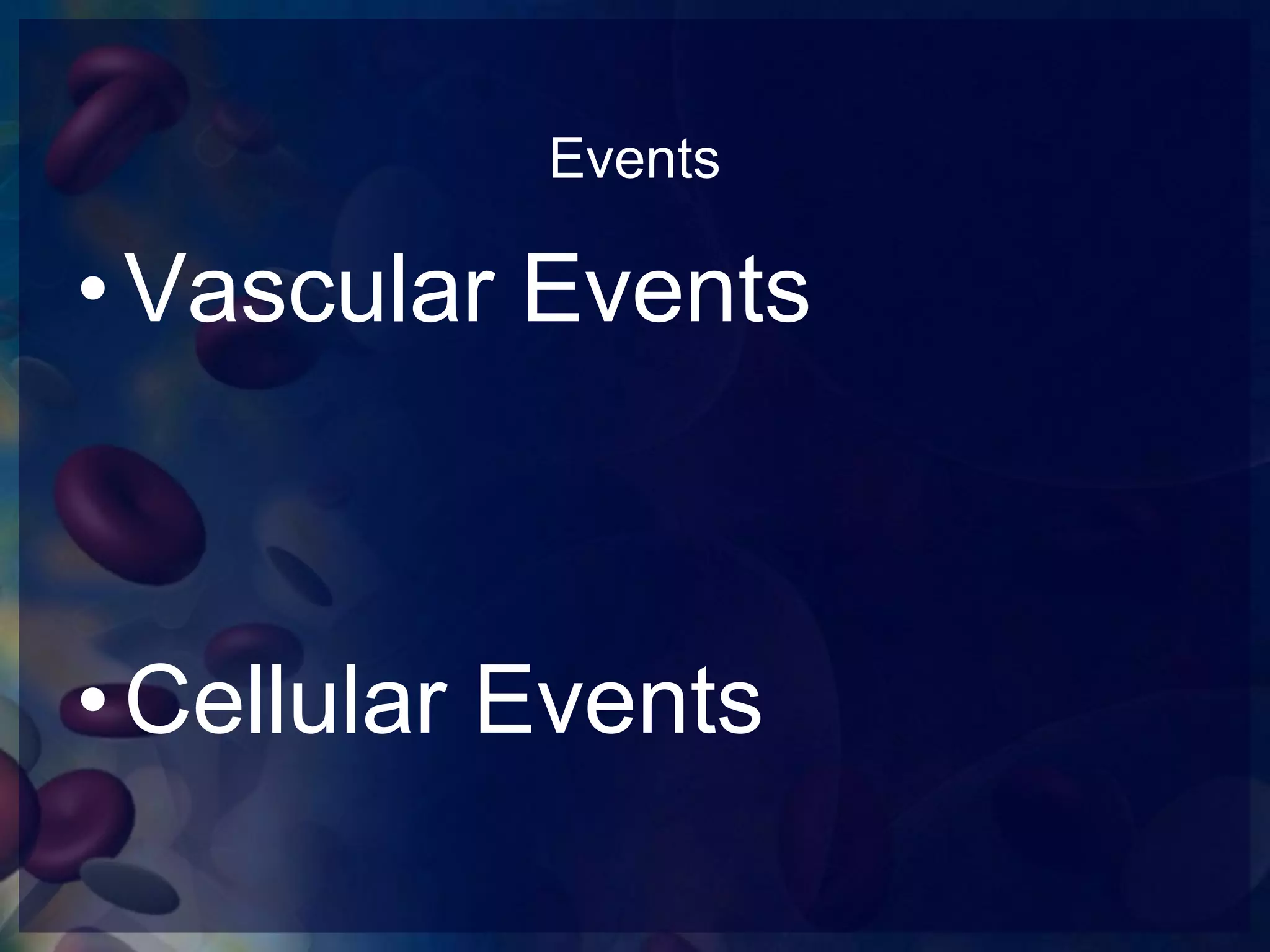 Events

• Vascular Events

• Cellular Events